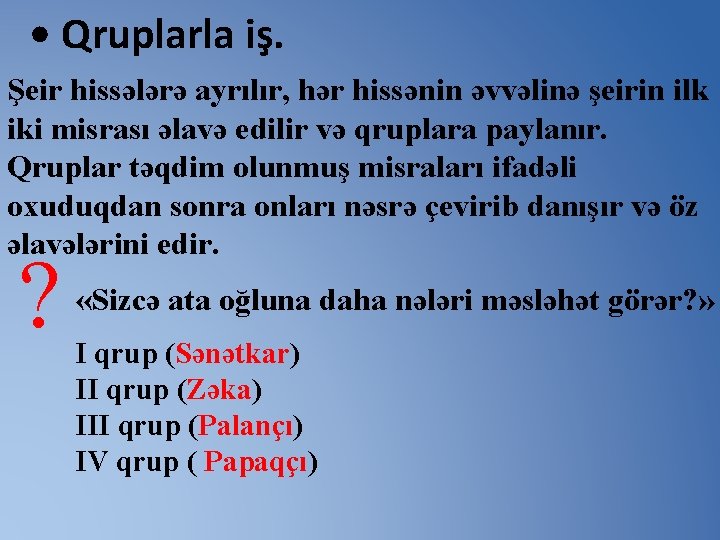 • Qruplarla iş.

Şeir hissələrə ayrılır, hər hissənin əvvəlinə şeirin ilk iki misrası əlavə edilir və qruplara paylanır. Qruplar təqdim olunmuş misraları ifadəli oxuduqdan sonra onları nəsrə çevirib danışır və öz əlavələrini edir.

?

«Sizcə ata oğluna daha nələri məsləhət görər?»

I qrup (Sənətkar)
II qrup (Zəka)
III qrup (Palançı)
IV qrup ( Papaqçı)